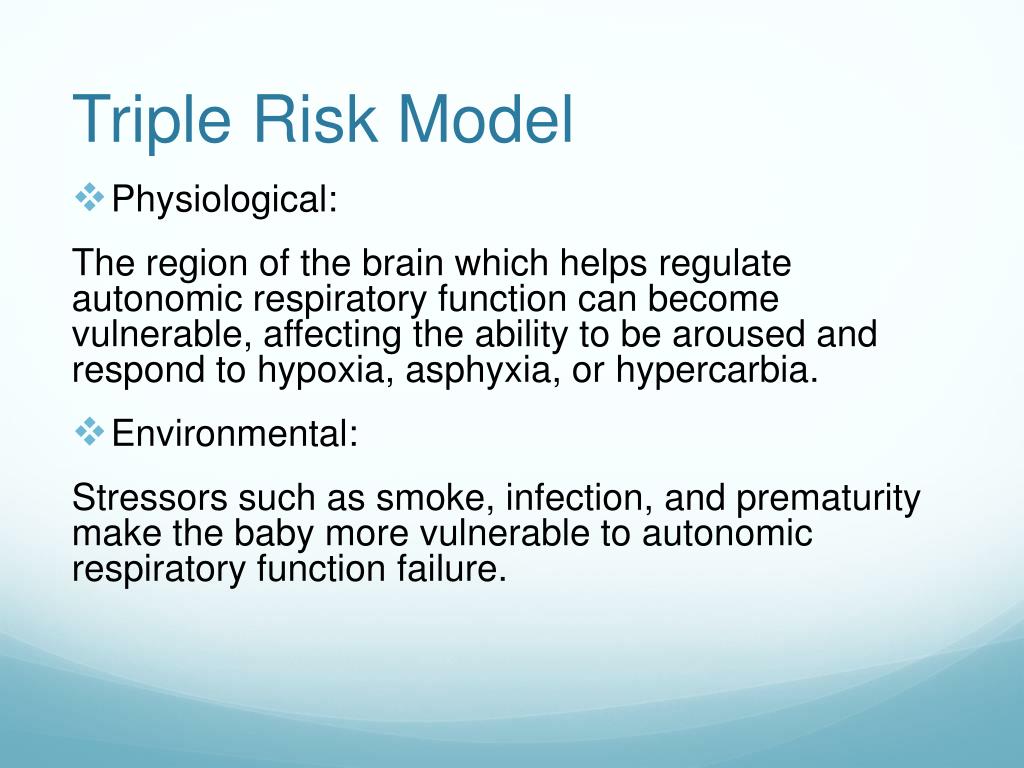 Triple Risk Model

❖ Physiological:

The region of the brain which helps regulate autonomic respiratory function can become vulnerable, affecting the ability to be aroused and respond to hypoxia, asphyxia, or hypercarbia.

❖ Environmental:

Stressors such as smoke, infection, and prematurity make the baby more vulnerable to autonomic respiratory function failure.